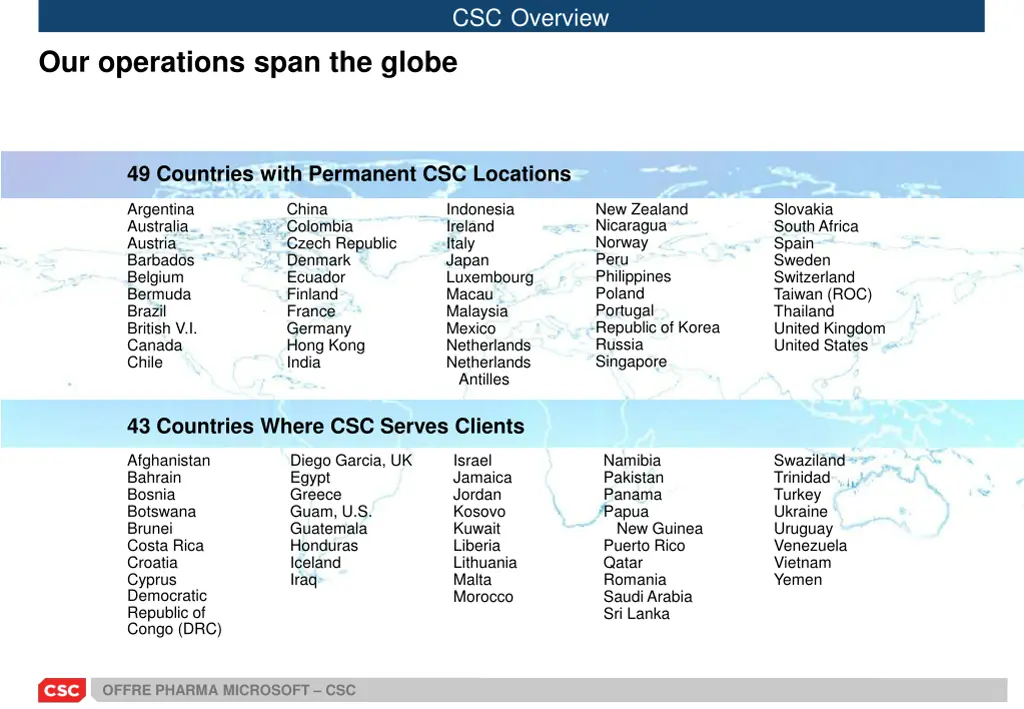 CSC Overview

Our operations span the globe

49 Countries with Permanent CSC Locations

Argentina
Australia
Austria
Barbados
Belgium
Bermuda
Brazil
British V.I.
Canada
Chile

China
Colombia
Czech Republic
Denmark
Ecuador
Finland
France
Germany
Hong Kong
India

Indonesia
Ireland
Italy
Japan
Luxembourg
Macau
Malaysia
Mexico
Netherlands
Netherlands Antilles

New Zealand
Nicaragua
Norway
Peru
Philippines
Poland
Portugal
Republic of Korea
Russia
Singapore

Slovakia
South Africa
Spain
Sweden
Switzerland
Taiwan (ROC)
Thailand
United Kingdom
United States

43 Countries Where CSC Serves Clients

Afghanistan
Bahrain
Bosnia
Botswana
Brunei
Costa Rica
Croatia
Cyprus
Democratic Republic of Congo (DRC)

Diego Garcia, UK
Egypt
Greece
Guam, U.S.
Guatemala
Honduras
Iceland
Iraq

Israel
Jamaica
Jordan
Kosovo
Kuwait
Liberia
Lithuania
Malta
Morocco

Namibia
Pakistan
Panama
Papua New Guinea
Puerto Rico
Qatar
Romania
Saudi Arabia
Sri Lanka

Swaziland
Trinidad
Turkey
Ukraine
Uruguay
Venezuela
Vietnam
Yemen

CSC
OFFRE PHARMA MICROSOFT – CSC